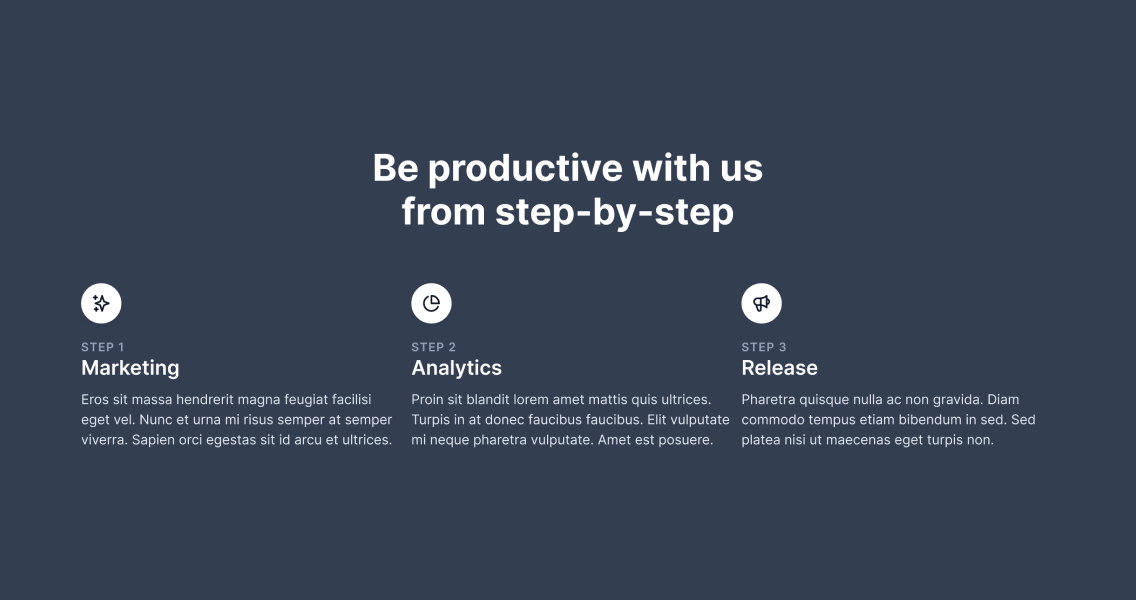 Be productive with us from step-by-step

STEP 1
Marketing
Eros sit massa hendrerit magna feugiat facilisi eget vel. Nunc et urna mi risus semper at semper viverra. Sapien orci egestas sit id arcu et ultrices.

STEP 2
Analytics
Proin sit blandit lorem amet mattis quis ultrices. Turpis in at donec faucibus faucibus. Elit vulputate mi neque pharetra vulputate. Amet est posuere.

STEP 3
Release
Pharetra quisque nulla ac non gravida. Diam commodo tempus etiam bibendum in sed. Sed platea nisi ut maecenas eget turpis non.